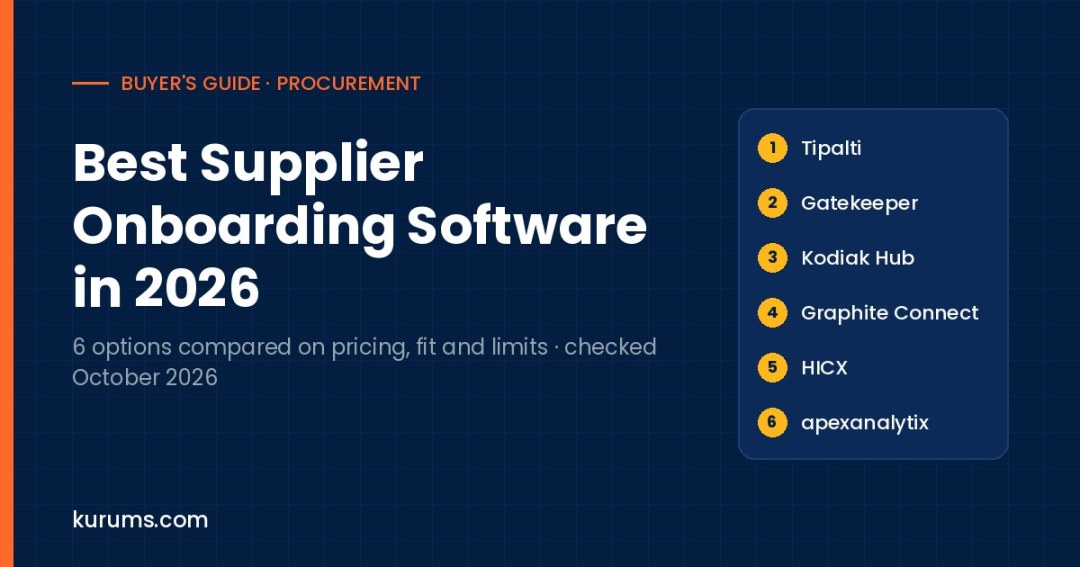 BUYER'S GUIDE · PROCUREMENT

Best Supplier Onboarding Software in 2026

6 options compared on pricing, fit and limits · checked October 2026

1 Tipalti
2 Gatekeeper
3 Kodiak Hub
4 Graphite Connect
5 HICX
6 apexanalytix

kurums.com